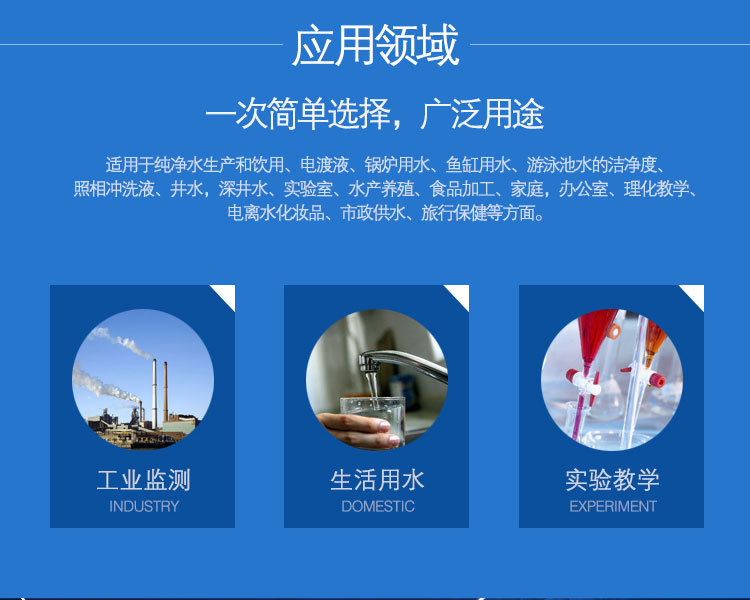 应用领域

一次简单选择，广泛用途

适用于纯净水生产和饮用、电渡液、锅炉用水、鱼缸用水、游泳池水的洁净度、照相冲洗液、井水，深井水、实验室、水产养殖、食品加工、家庭，办公室、理化教学、电离水化妆品、市政供水、旅行保健等方面。

工业监测
INDUSTRY

生活用水
DOMESTIC

实验教学
EXPERIMENT